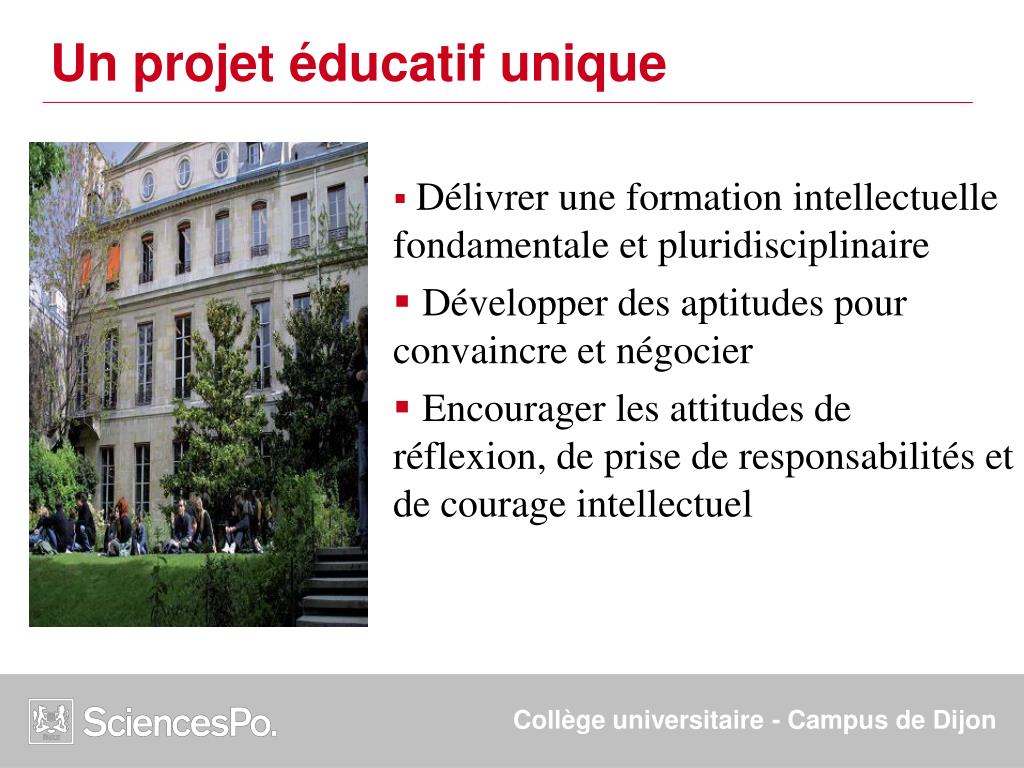 Un projet éducatif unique

▪ Délivrer une formation intellectuelle fondamentale et pluridisciplinaire

▪ Développer des aptitudes pour convaincre et négocier

▪ Encourager les attitudes de réflexion, de prise de responsabilités et de courage intellectuel

SciencesPo.

Collège universitaire - Campus de Dijon